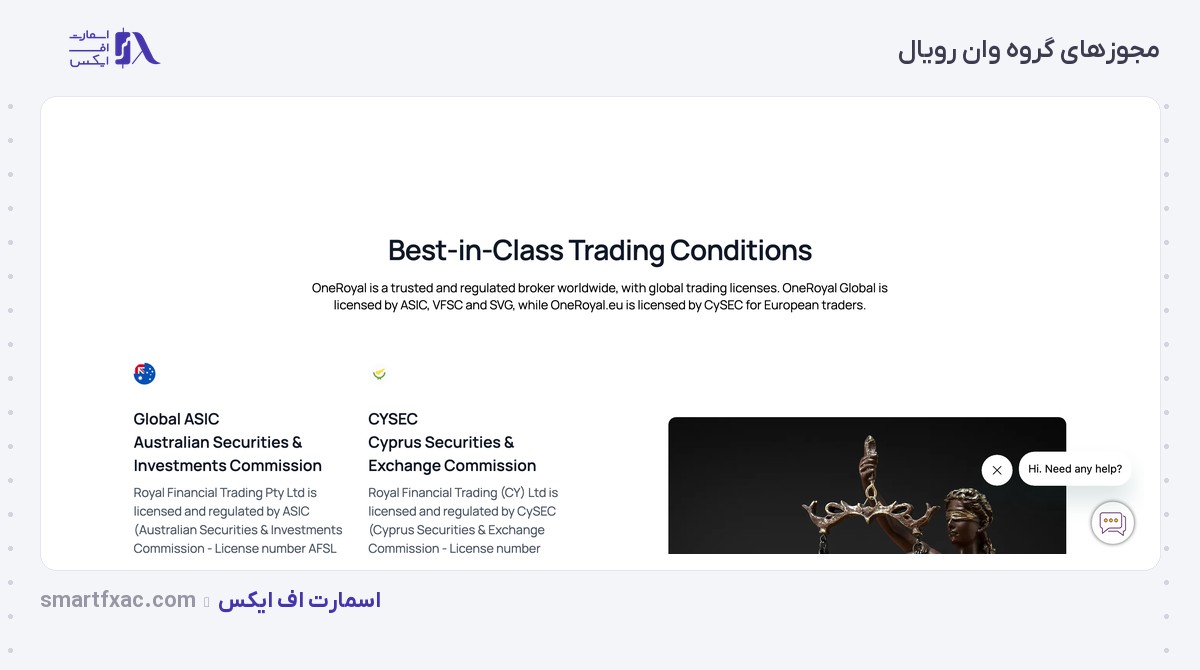 اسمارت
اف
ایکس

مجوزهای گروه وان رویال

Best-in-Class Trading Conditions

OneRoyal is a trusted and regulated broker worldwide, with global trading licenses. OneRoyal Global is licensed by ASIC, VFSC and SVG, while OneRoyal.eu is licensed by CySEC for European traders.

Global ASIC
Australian Securities & Investments Commission

Royal Financial Trading Pty Ltd is licensed and regulated by ASIC (Australian Securities & Investments Commission - License number AFSL

CYSEC
Cyprus Securities & Exchange Commission

Royal Financial Trading (CY) Ltd is licensed and regulated by CySEC (Cyprus Securities & Exchange Commission - License number

Hi. Need any help?

smartfxac.com اسمارت اف ایکس